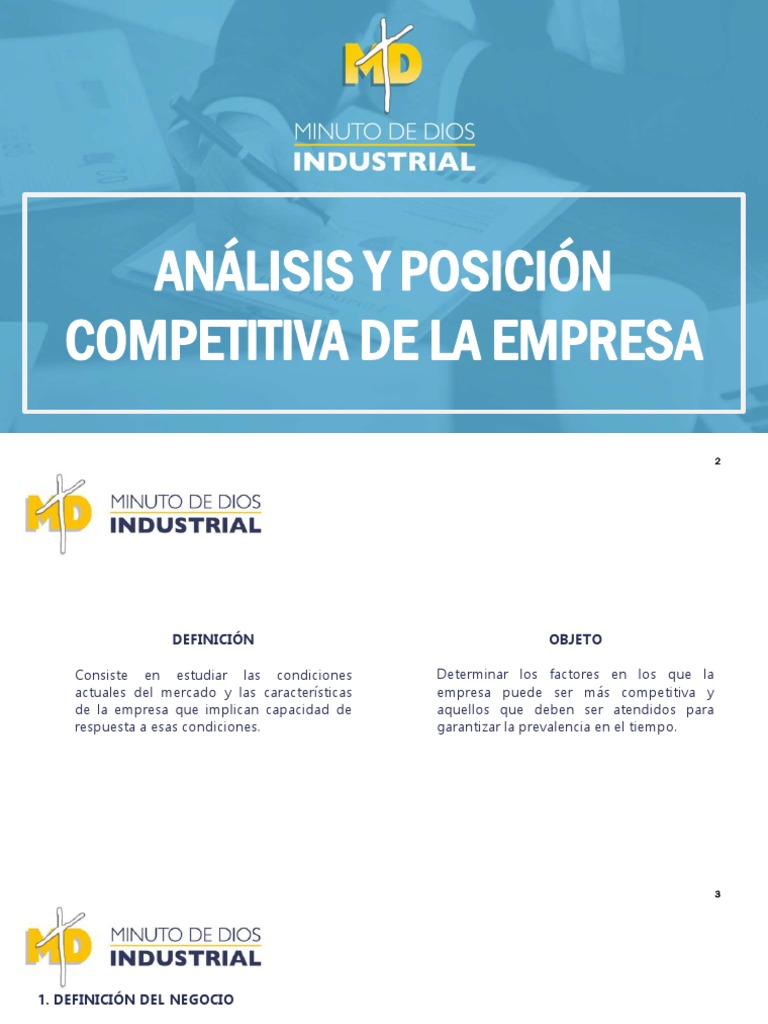 MD
MINUTO DE DIOS
INDUSTRIAL

ANÁLISIS Y POSICIÓN COMPETITIVA DE LA EMPRESA

2

MD
MINUTO DE DIOS
INDUSTRIAL

DEFINICIÓN

Consiste en estudiar las condiciones actuales del mercado y las características de la empresa que implican capacidad de respuesta a esas condiciones.

OBJETO

Determinar los factores en los que la empresa puede ser más competitiva y aquellos que deben ser atendidos para garantizar la prevalencia en el tiempo.

3

MD
MINUTO DE DIOS
INDUSTRIAL

1. DEFINICIÓN DEL NEGOCIO